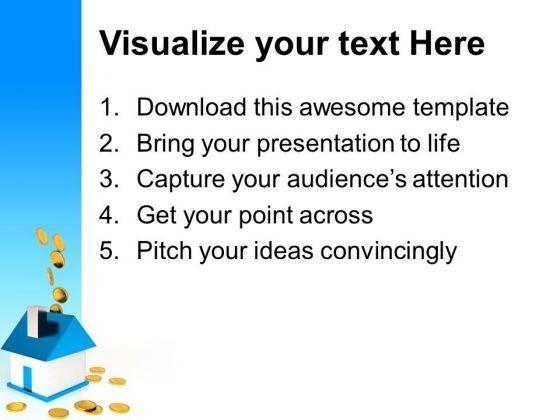 Visualize your text Here

1. Download this awesome template
2. Bring your presentation to life
3. Capture your audience's attention
4. Get your point across
5. Pitch your ideas convincingly